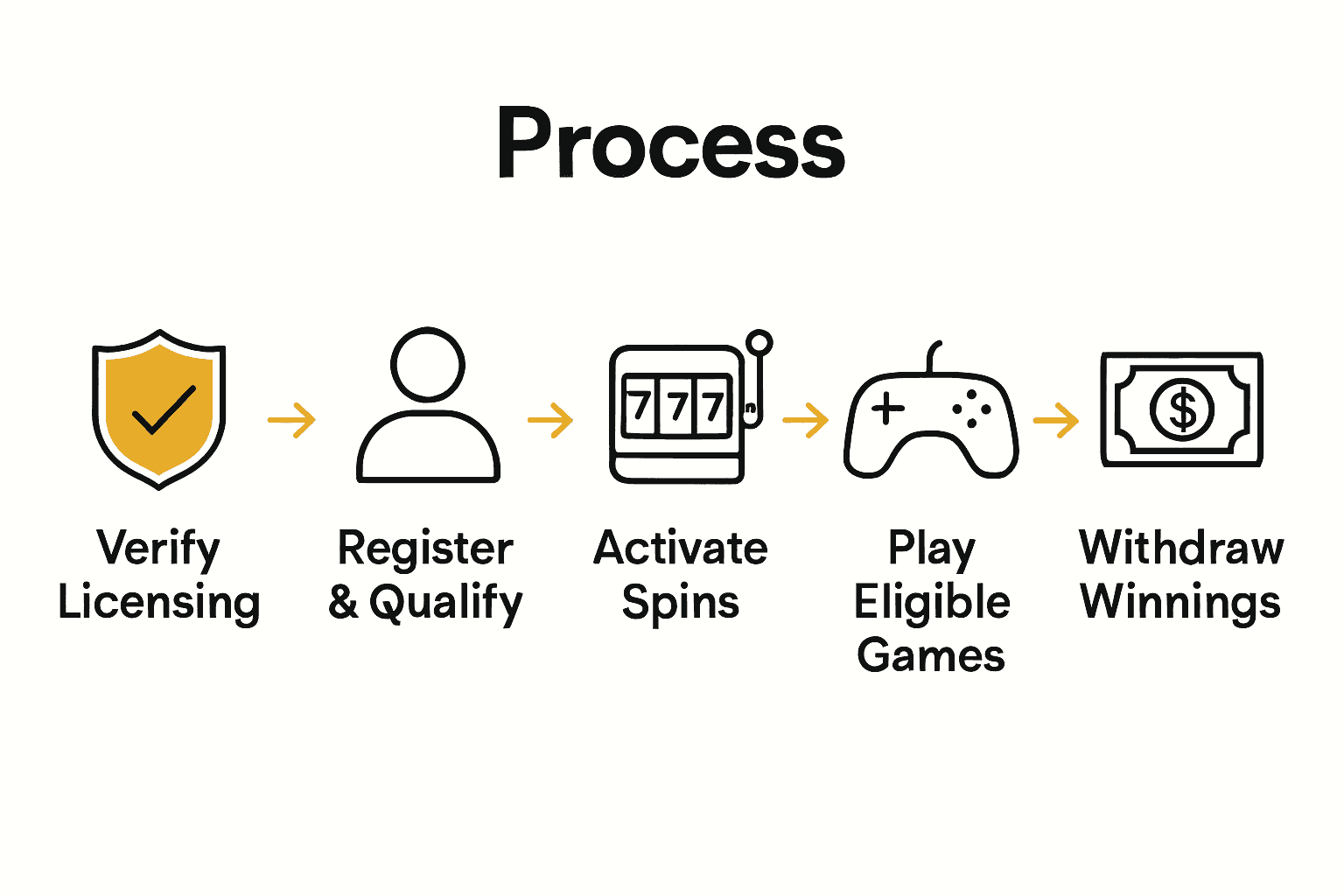 Process

777

$

Verify Licensing

Register & Qualify

Activate Spins

Play Eligible Games

Withdraw Winnings